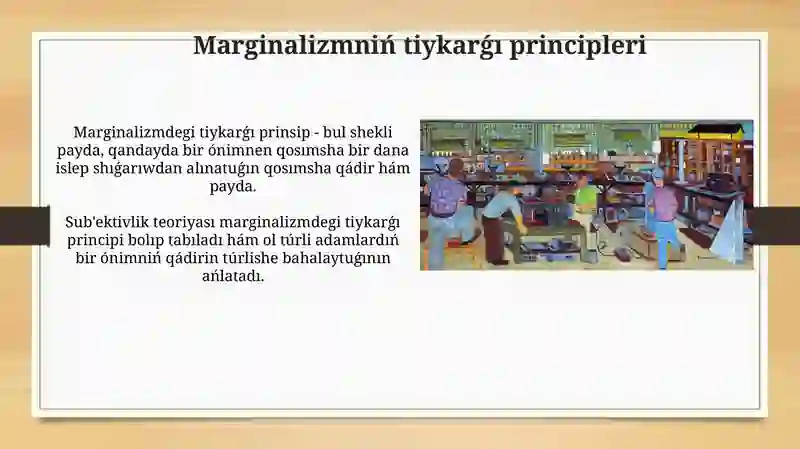 Marginalizmniń tiykarǵı principleri

Marginalizmdegi tiykarǵı prinsip - bul shekli payda, qandayda bir ónimnen qosımsha bir dana islep shıǵarıwdan alınatuǵın qosımsha qádir hám payda.

Sub'ektivlik teoriyası marginalizmdegi tiykarǵı principi bolıp tabıladı hám ol túrli adamlardıń bir ónimniń qádirin túrlishe bahalaytuǵının ańlatadı.